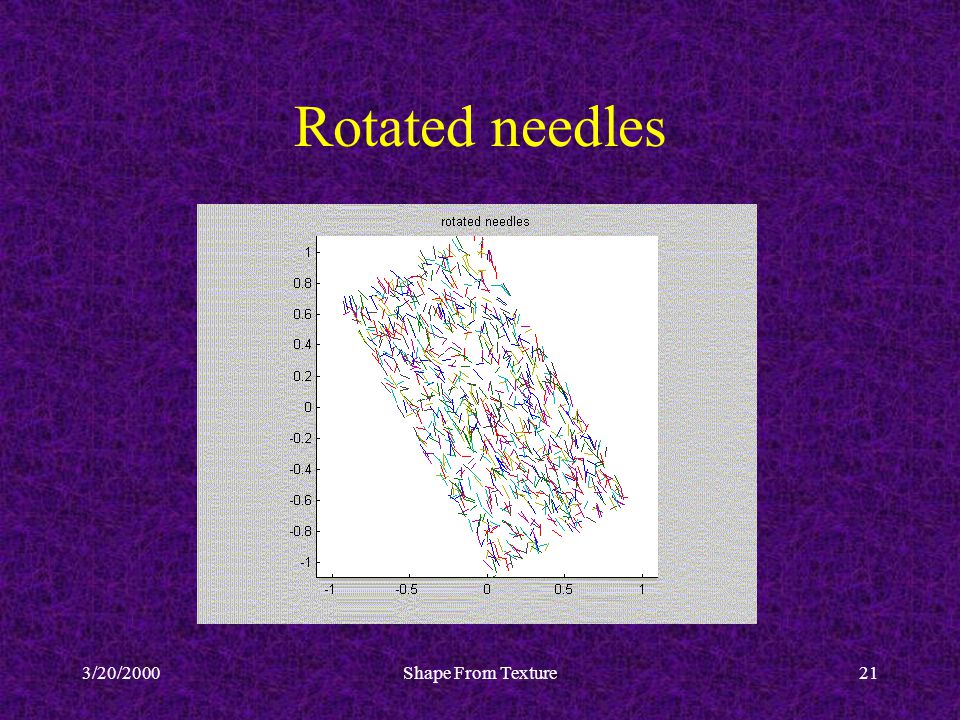 Rotated needles

rotated needles

1
0.8
0.6
0.4
0.2
0
-0.2
-0.4
-0.6
-0.8
-1

-1
-0.5
0
0.5
1

3/20/2000

Shape From Texture

21